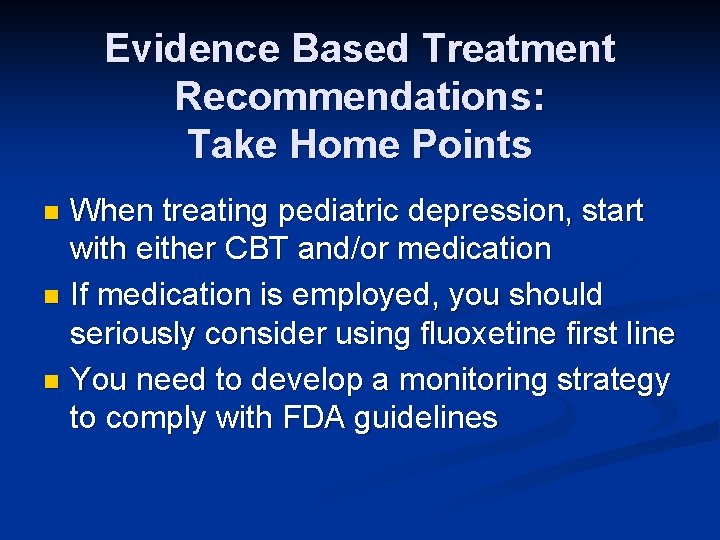 Evidence Based Treatment Recommendations:
Take Home Points

- When treating pediatric depression, start with either CBT and/or medication
- If medication is employed, you should seriously consider using fluoxetine first line
- You need to develop a monitoring strategy to comply with FDA guidelines